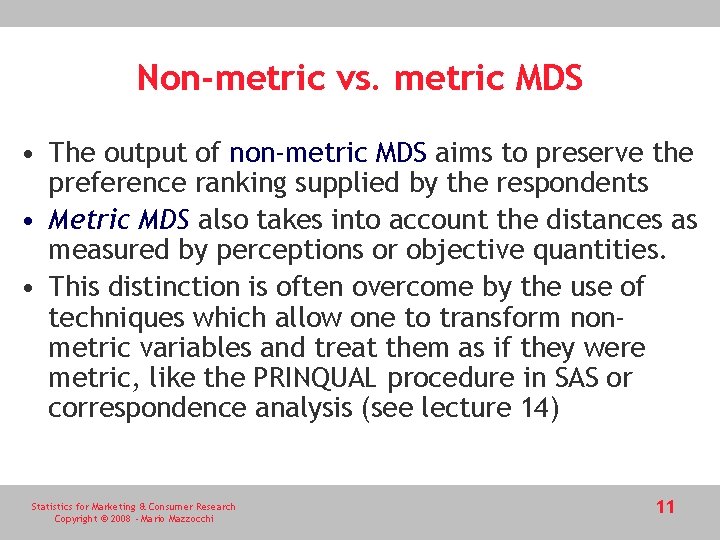 Non-metric vs. metric MDS

• The output of non-metric MDS aims to preserve the preference ranking supplied by the respondents

• Metric MDS also takes into account the distances as measured by perceptions or objective quantities.

• This distinction is often overcome by the use of techniques which allow one to transform non-metric variables and treat them as if they were metric, like the PRINQUAL procedure in SAS or correspondence analysis (see lecture 14)

Statistics for Marketing & Consumer Research
Copyright © 2008 - Mario Mazzocchi

11